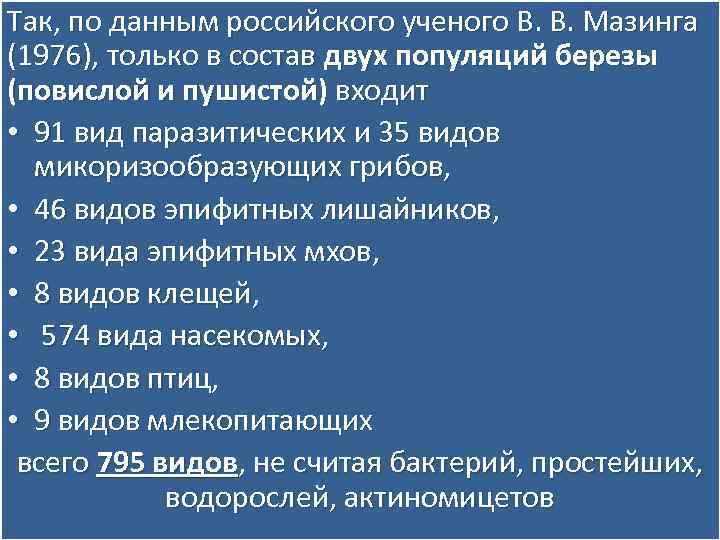 Так, по данным российского ученого В. В. Мазинга (1976), только в состав двух популяций березы (повислой и пушистой) входит

• 91 вид паразитических и 35 видов микоризообразующих грибов,
• 46 видов эпифитных лишайников,
• 23 вида эпифитных мхов,
• 8 видов клещей,
• 574 вида насекомых,
• 8 видов птиц,
• 9 видов млекопитающих

всего 795 видов, не считая бактерий, простейших, водорослей, актиномицетов